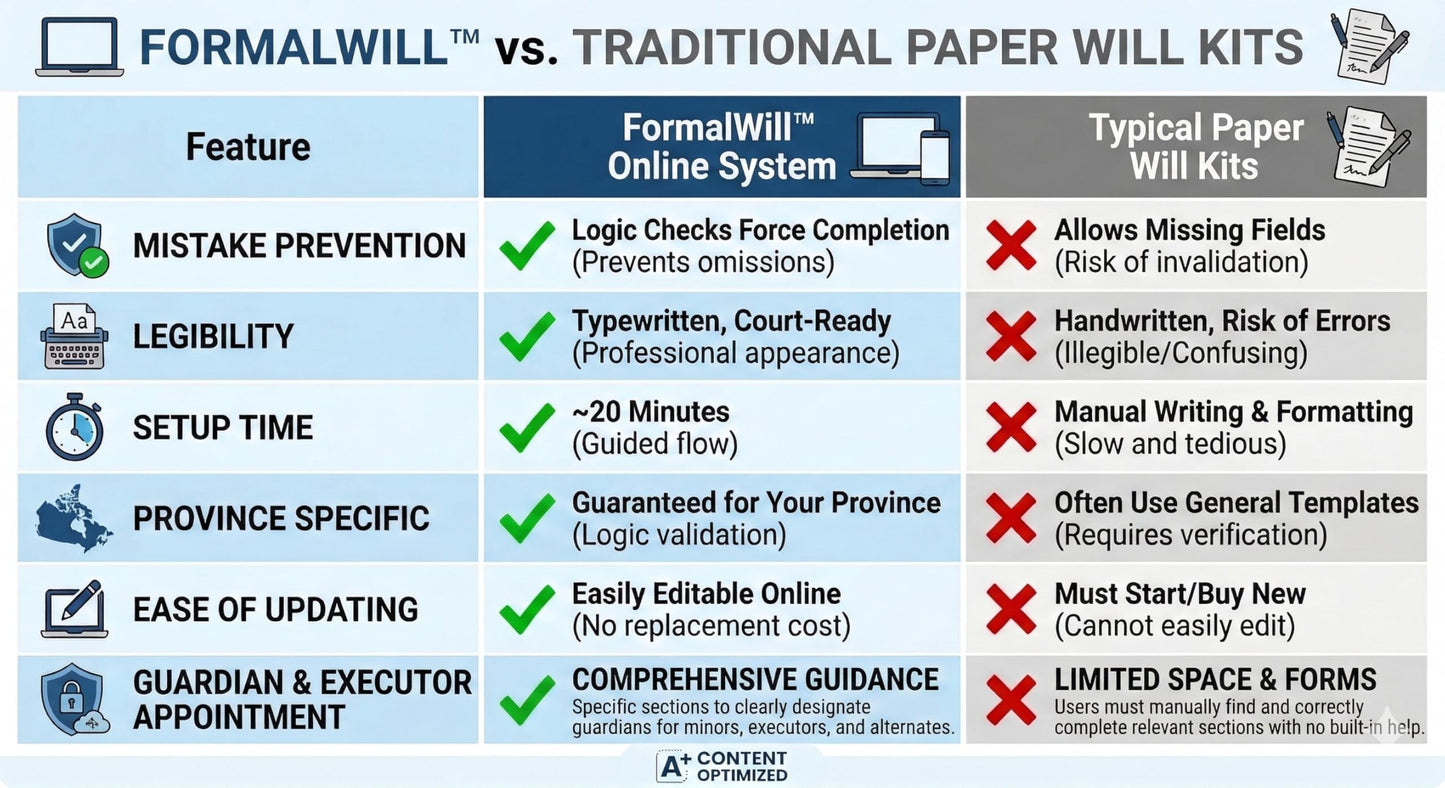 FORMALWILL™ vs. TRADITIONAL PAPER WILL KITS

| Feature | FormalWill™ Online System | Typical Paper Will Kits |
|---|---|---|
| MISTAKE PREVENTION | Logic Checks Force Completion (Prevents omissions) | Allows Missing Fields (Risk of invalidation) |
| LEGIBILITY | Typewritten, Court-Ready (Professional appearance) | Handwritten, Risk of Errors (Illegible/Confusing) |
| SETUP TIME | ~20 Minutes (Guided flow) | Manual Writing & Formatting (Slow and tedious) |
| PROVINCE SPECIFIC | Guaranteed for Your Province (Logic validation) | Often Use General Templates (Requires verification) |
| EASE OF UPDATING | Easily Editable Online (No replacement cost) | Must Start/Buy New (Cannot easily edit) |
| GUARDIAN & EXECUTOR APPOINTMENT | COMPREHENSIVE GUIDANCE Specific sections to clearly designate guardians for minors, executors, and alternates. | LIMITED SPACE & FORMS Users must manually find and correctly complete relevant sections with no built-in help. |

Aa

A+ CONTENT OPTIMIZED